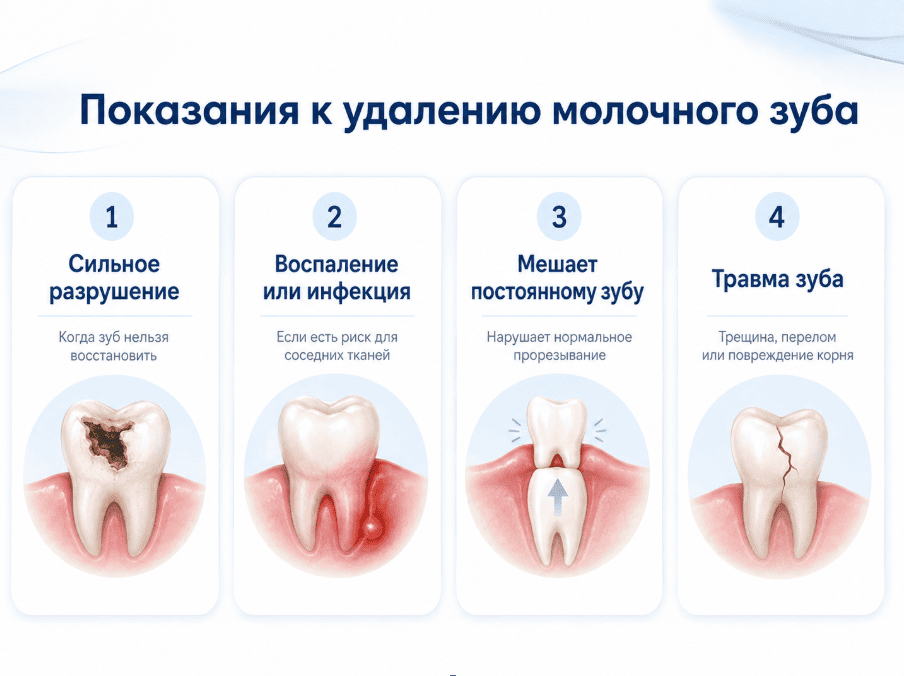 Показания к удалению молочного зуба

1

Сильное разрушение

Когда зуб нельзя восстановить

2

Воспаление или инфекция

Если есть риск для соседних тканей

3

Мешает постоянному зубу

Нарушает нормальное прорезывание

4

Травма зуба

Трещина, перелом или повреждение корня